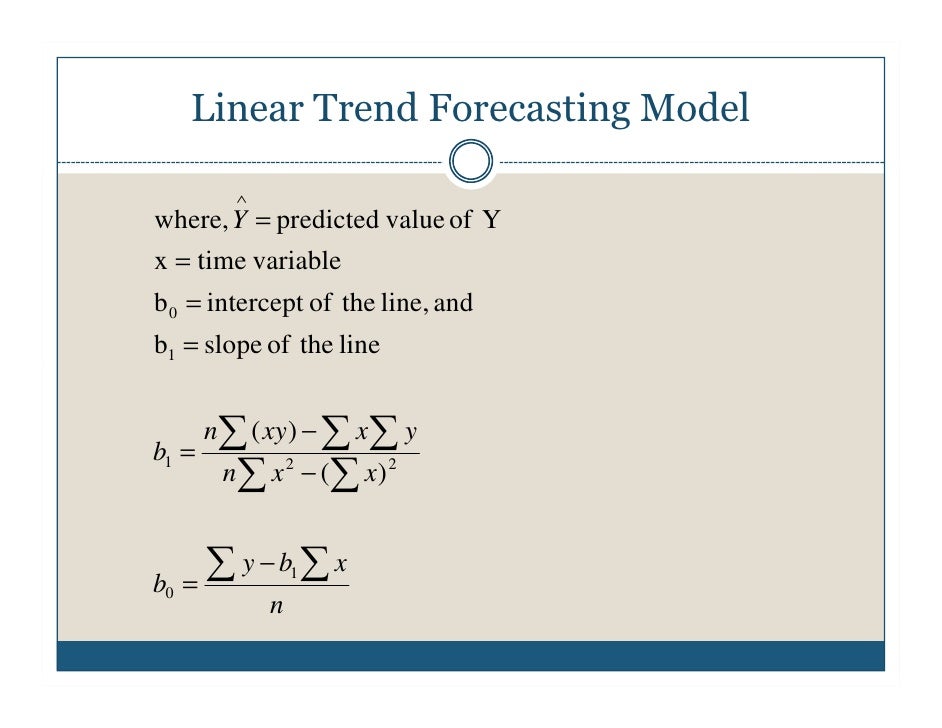 Linear Trend Forecasting Model

where, $\hat{Y}$ = predicted value of Y

x = time variable

$b_0$ = intercept of the line, and

$b_1$ = slope of the line

$b_1 = \frac{n\sum(xy) - \sum x \sum y}{n\sum x^2 - (\sum x)^2}$

$b_0 = \frac{\sum y - b_1 \sum x}{n}$